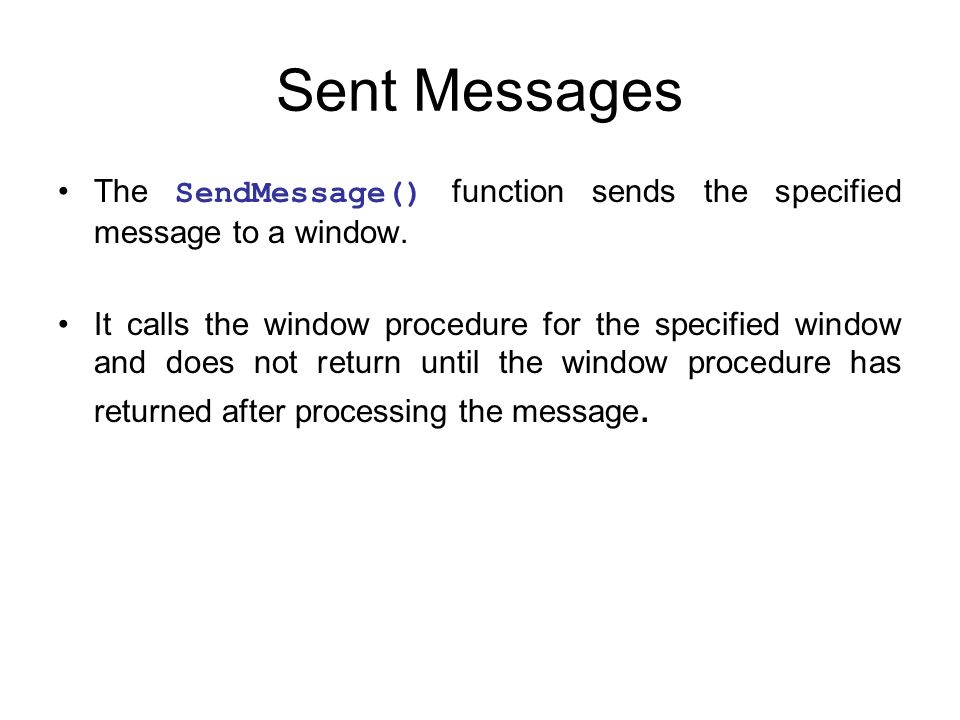 Sent Messages

• The SendMessage() function sends the specified message to a window.

• It calls the window procedure for the specified window and does not return until the window procedure has returned after processing the message.